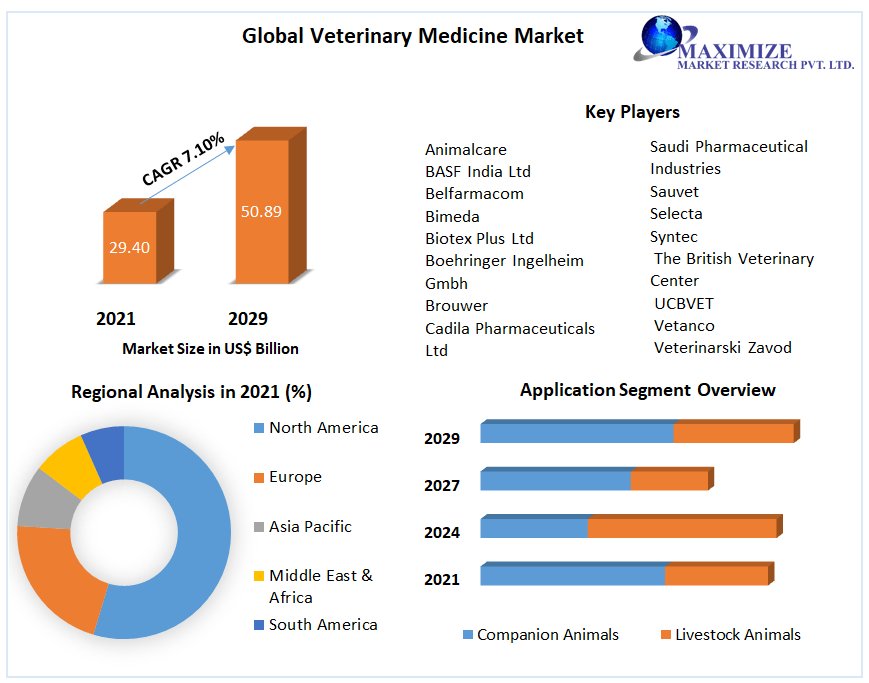 Global Veterinary Medicine Market

MAXIMIZE
MARKET RESEARCH PVT. LTD.

CAGR 7.10%

29.40

50.89

2021

2029

Market Size in US$ Billion

Key Players

Animalcare
BASF India Ltd
Belfarmacom
Bimeda
Biotex Plus Ltd
Boehringer Ingelheim Gmbh
Brouwer
Cadila Pharmaceuticals Ltd

Saudi Pharmaceutical Industries
Sauvet
Selecta
Syntec
The British Veterinary Center
UCBVET
Vetanco
Veterinarski Zavod

Regional Analysis in 2021 (%)

North America
Europe
Asia Pacific
Middle East & Africa
South America

Application Segment Overview

2029
2027
2024
2021

Companion Animals
Livestock Animals